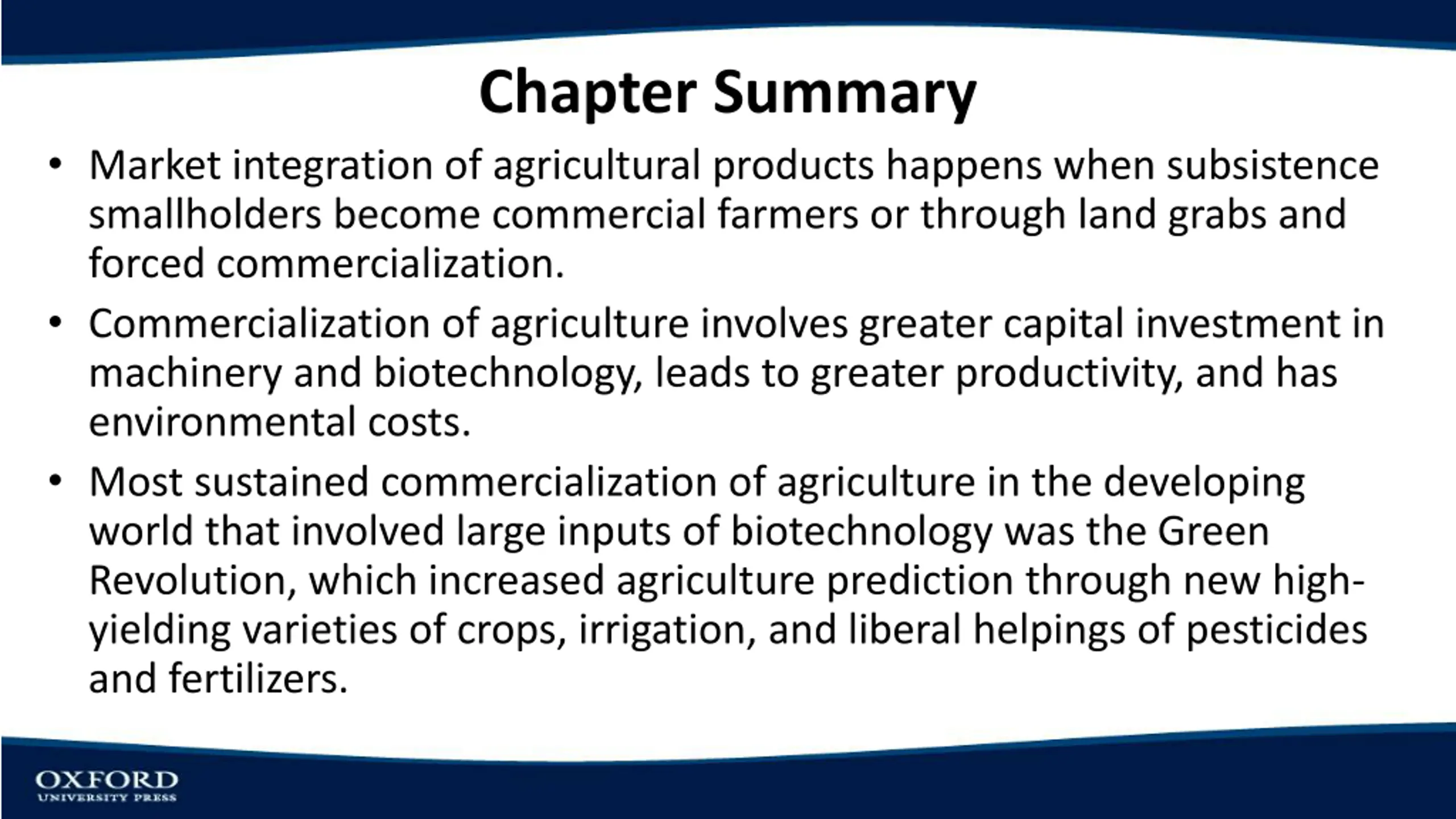 Chapter Summary

• Market integration of agricultural products happens when subsistence smallholders become commercial farmers or through land grabs and forced commercialization.

• Commercialization of agriculture involves greater capital investment in machinery and biotechnology, leads to greater productivity, and has environmental costs.

• Most sustained commercialization of agriculture in the developing world that involved large inputs of biotechnology was the Green Revolution, which increased agriculture prediction through new high-yielding varieties of crops, irrigation, and liberal helpings of pesticides and fertilizers.

OXFORD
UNIVERSITY PRESS